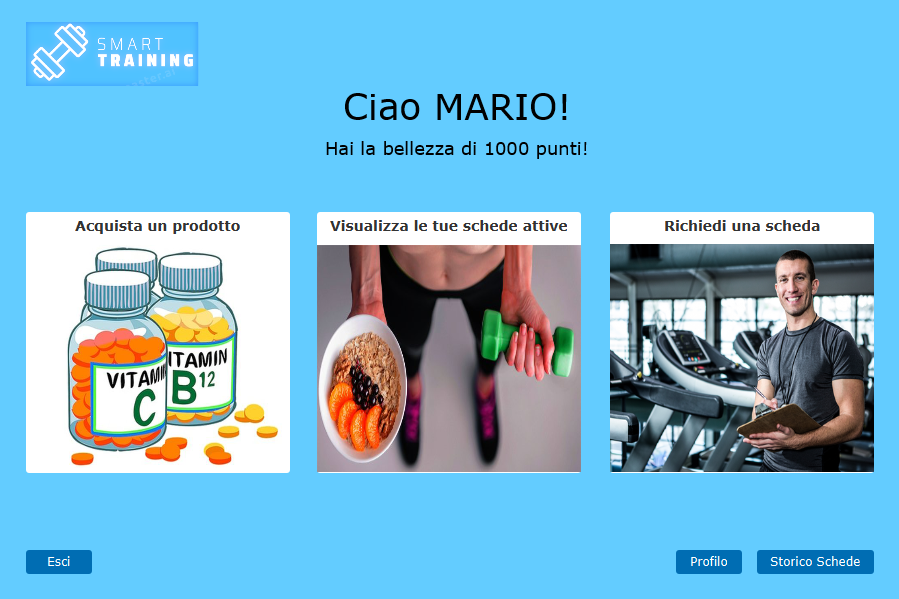 SMART TRAINING

Ciao MARIO!

Hai la bellezza di 1000 punti!

Acquista un prodotto

VITAMIN C

VITAMIN B12

Visualizza le tue schede attive

Richiedi una scheda

Esci

Profilo

Storico Schede